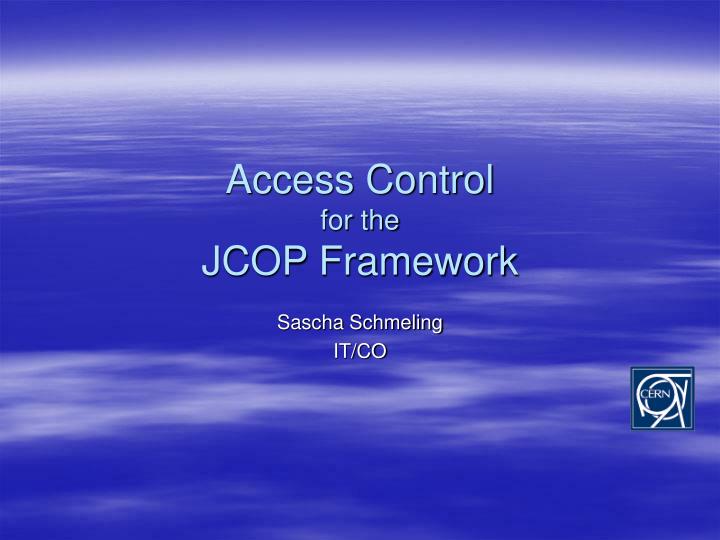 Access Control
for the
JCOP Framework

Sascha Schmeling
IT/CO

CERN